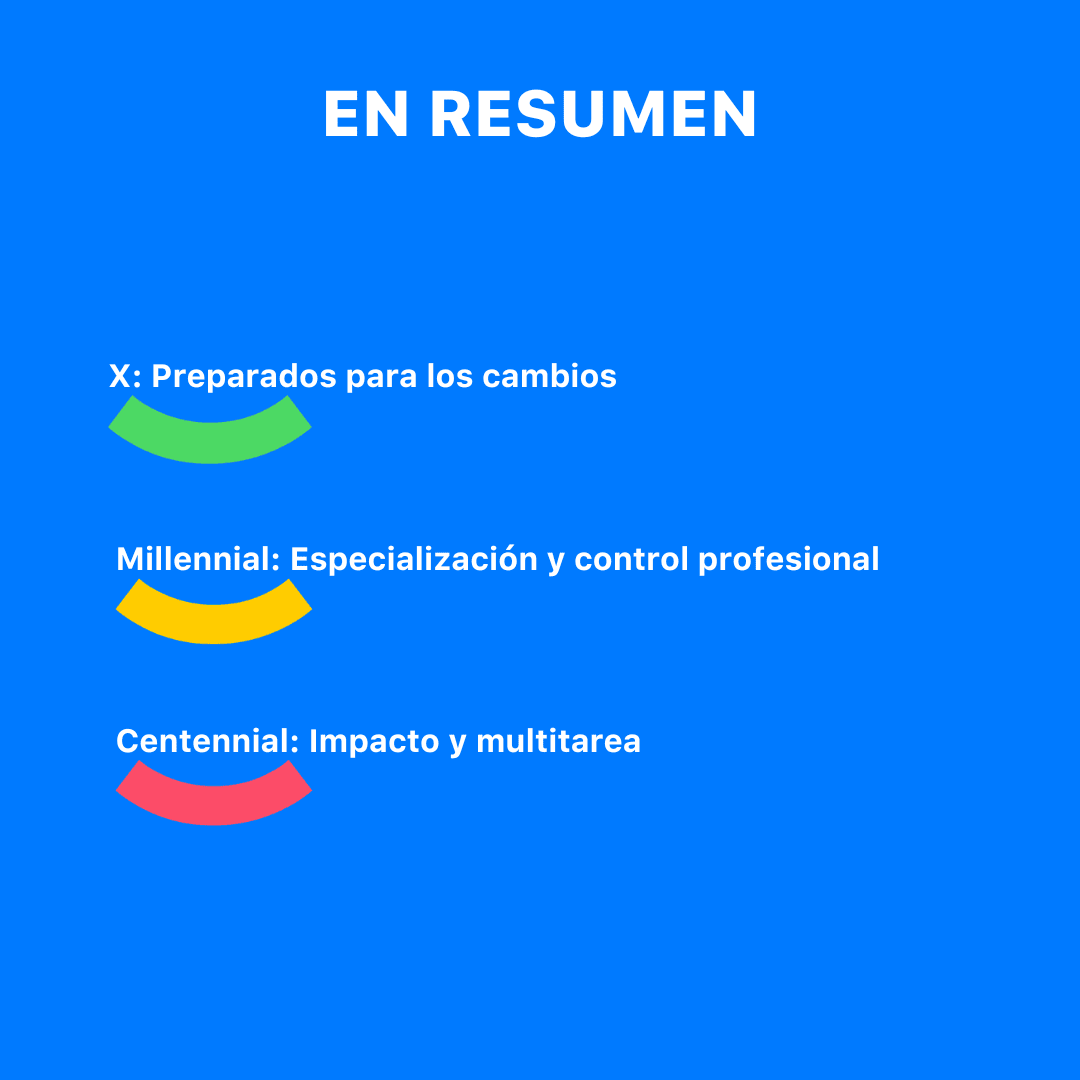 EN RESUMEN

X: Preparados para los cambios

Millennial: Especialización y control profesional

Centennial: Impacto y multitarea